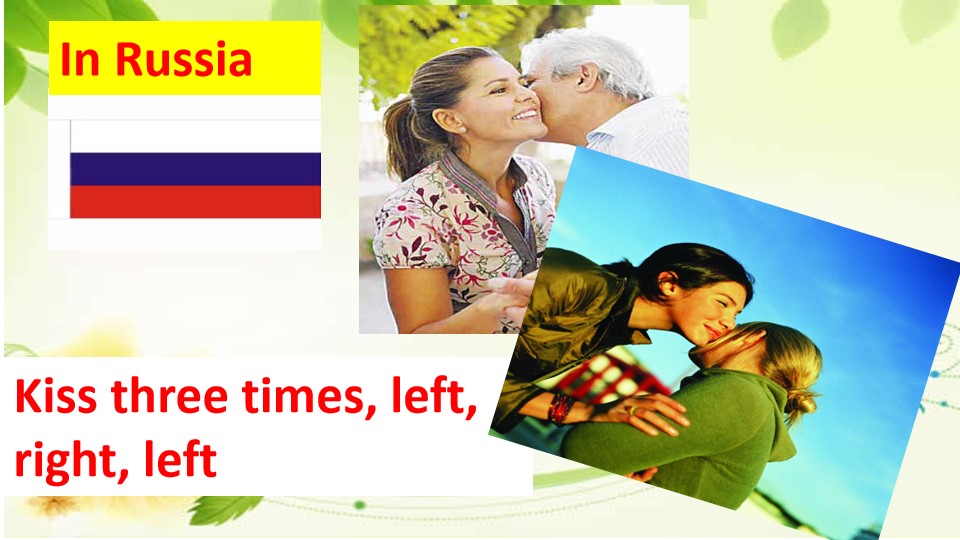 In Russia

Kiss three times, left, right, left